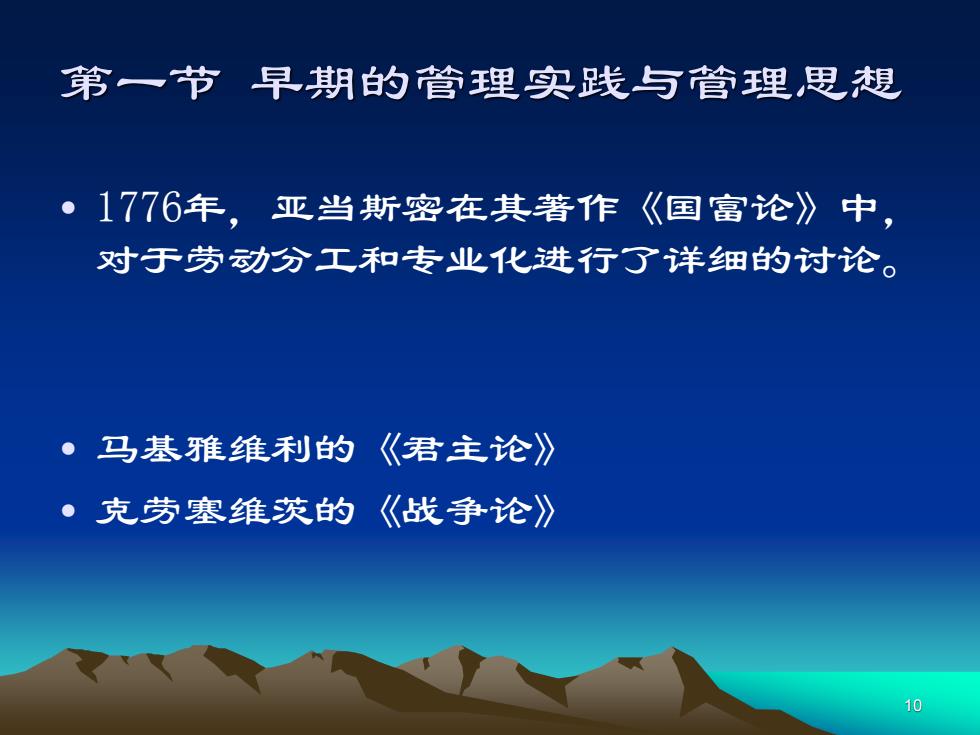 第一节 早期的管理实践与管理思想

• 1776年，亚当斯密在其著作《国富论》中，对于劳动分工和专业化进行了详细的讨论。

• 马基雅维利的《君主论》

• 克劳塞维茨的《战争论》

10